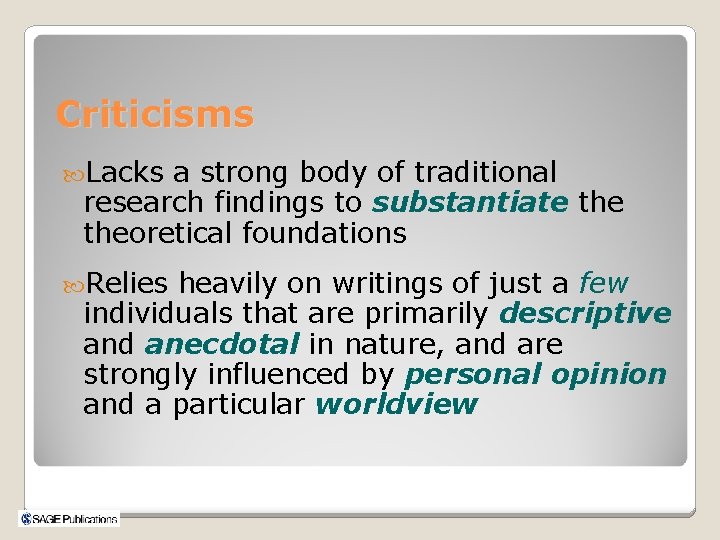 Criticisms

Lacks a strong body of traditional research findings to substantiate the theoretical foundations

Relies heavily on writings of just a few individuals that are primarily descriptive and anecdotal in nature, and are strongly influenced by personal opinion and a particular worldview

SAGE Publications